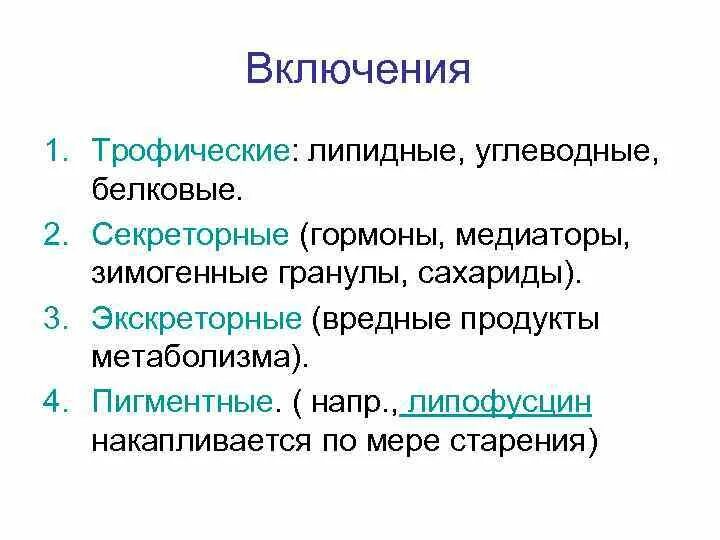 Включения

1. Трофические: липидные, углеводные, белковые.
2. Секреторные (гормоны, медиаторы, зимогенные гранулы, сахариды).
3. Экскреторные (вредные продукты метаболизма).
4. Пигментные. ( напр., липофусцин накапливается по мере старения)